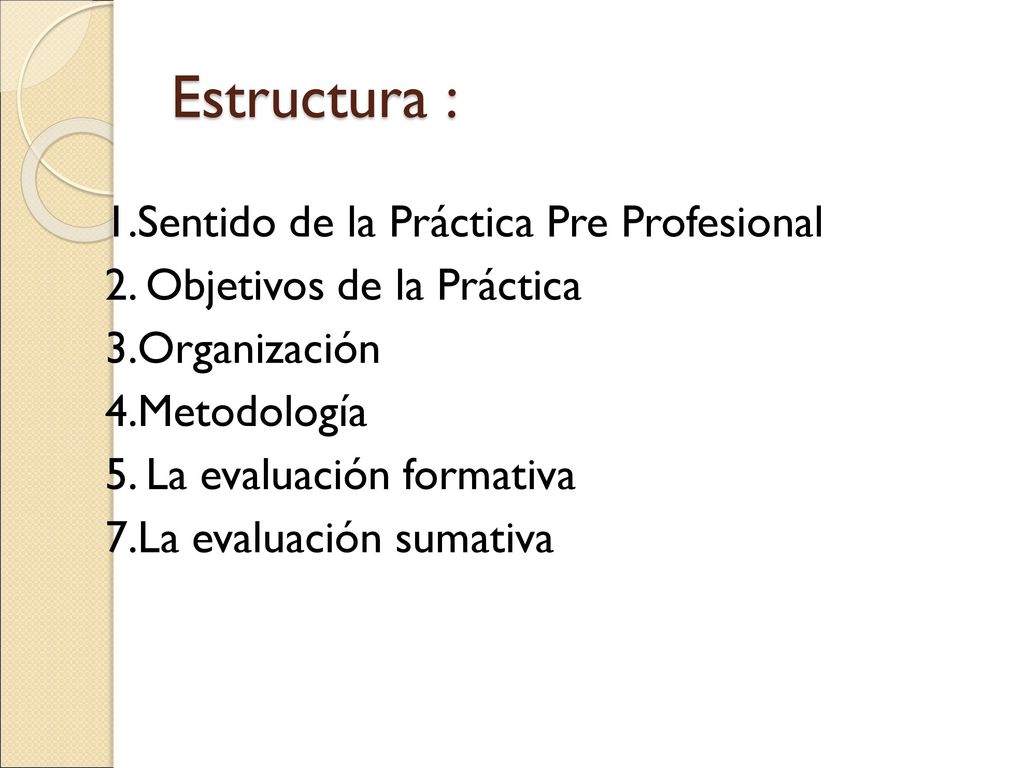 Estructura :

1.Sentido de la Práctica Pre Profesional
2. Objetivos de la Práctica
3.Organización
4.Metodología
5. La evaluación formativa
7.La evaluación sumativa